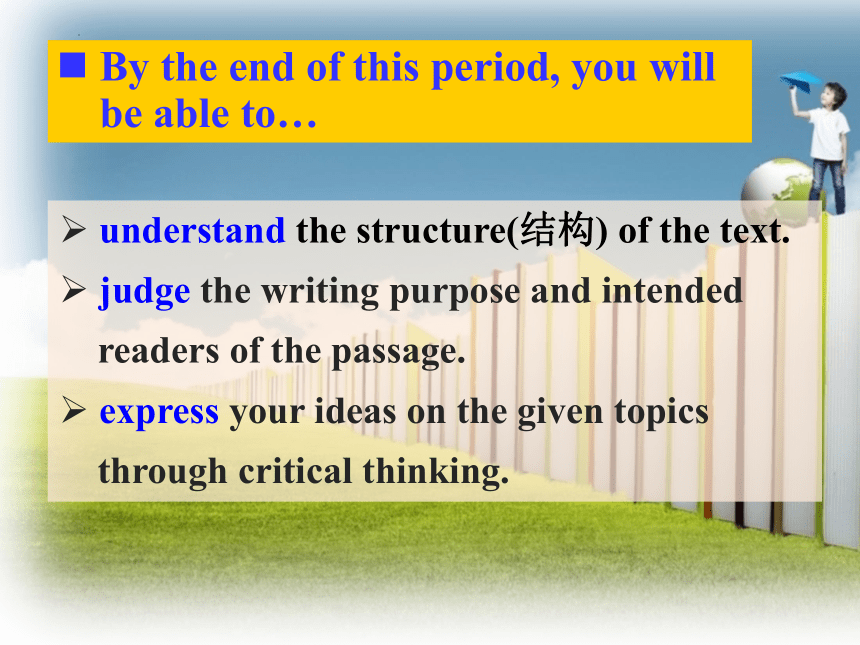 ■ By the end of this period, you will be able to…

➢ understand the structure(结构) of the text.
➢ judge the writing purpose and intended readers of the passage.
➢ express your ideas on the given topics through critical thinking.